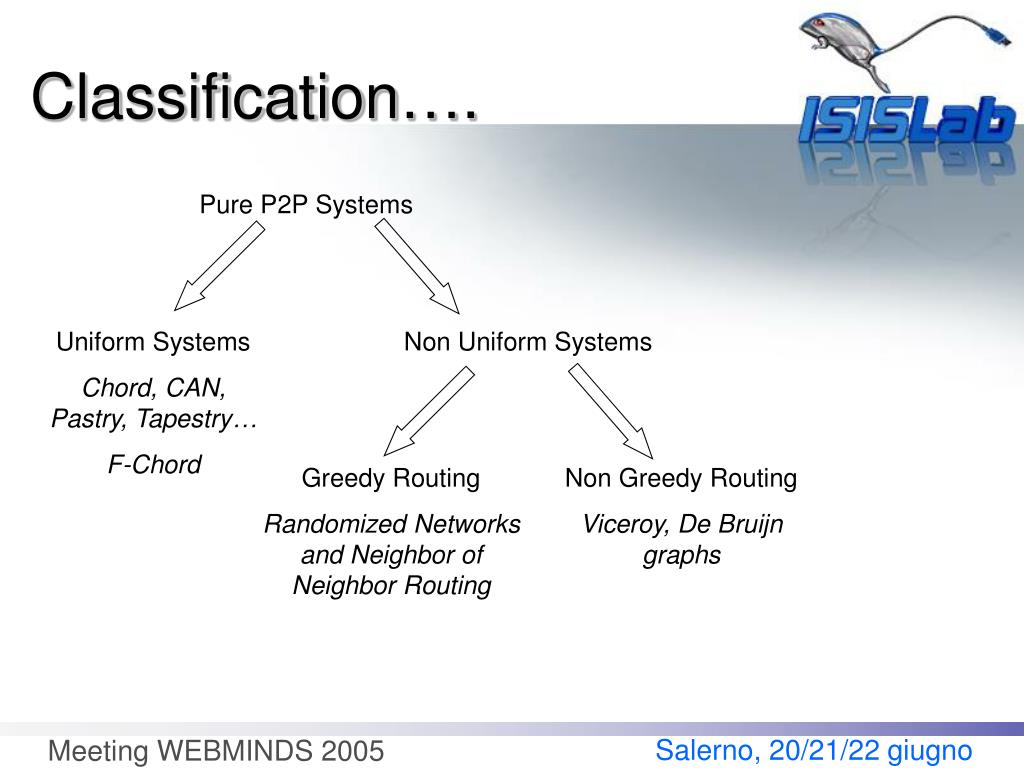 Classification….

ISISLab

Pure P2P Systems

Uniform Systems

Chord, CAN, Pastry, Tapestry…

F-Chord

Non Uniform Systems

Greedy Routing

Randomized Networks and Neighbor of Neighbor Routing

Non Greedy Routing

Viceroy, De Bruijn graphs

Meeting WEBMINDS 2005

Salerno, 20/21/22 giugno